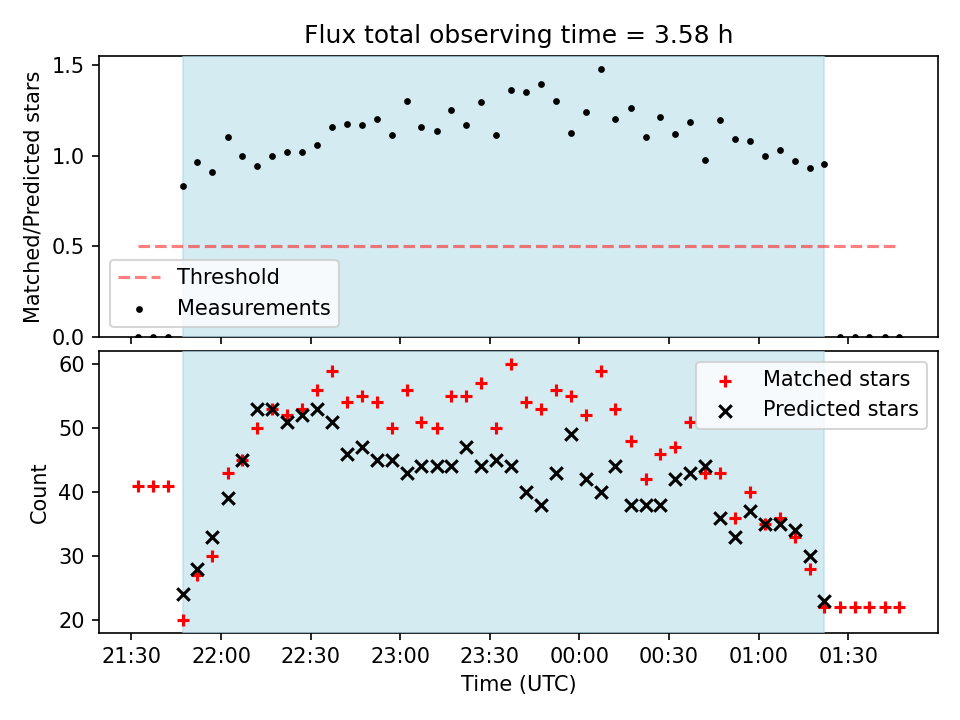 Flux total observing time = 3.58 h

Matched/Predicted stars

1.5
1.0
0.5
0.0

Threshold
Measurements

Count

60
50
40
30
20

Matched stars
Predicted stars

21:30 22:00 22:30 23:00 23:30 00:00 00:30 01:00 01:30

Time (UTC)